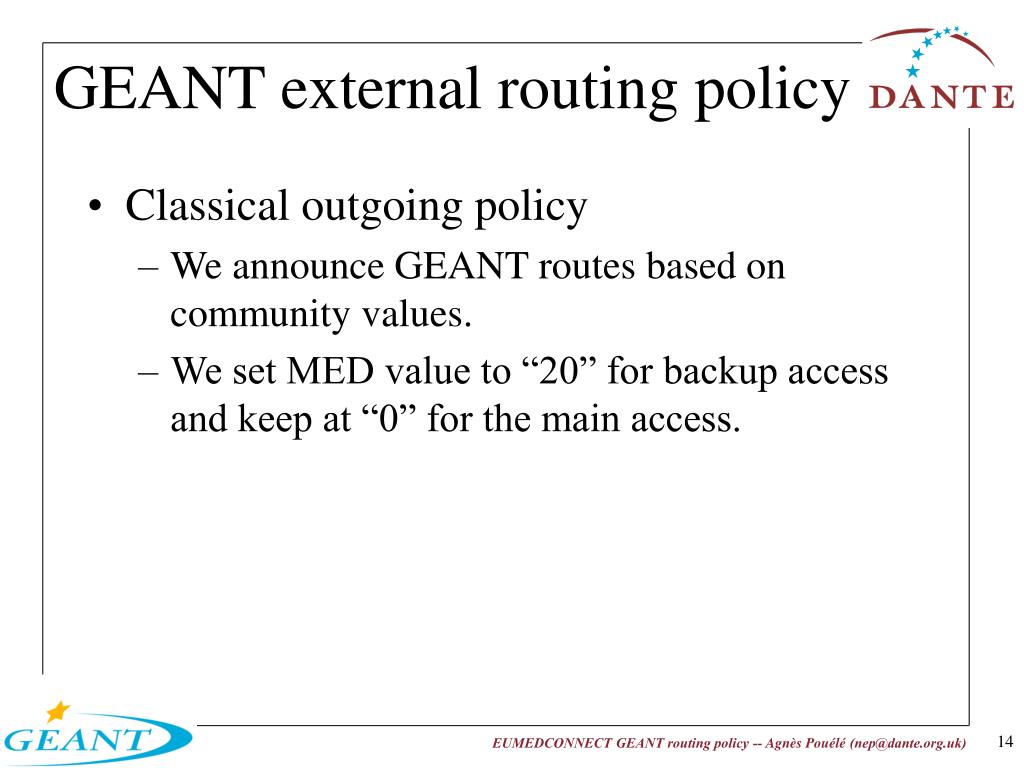 GEANT external routing policy

DANTE

• Classical outgoing policy
– We announce GEANT routes based on community values.
– We set MED value to “20” for backup access and keep at “0” for the main access.

GEANT

EUMEDCONNECT GEANT routing policy -- Agnès Pouélé (nep@dante.org.uk)

14